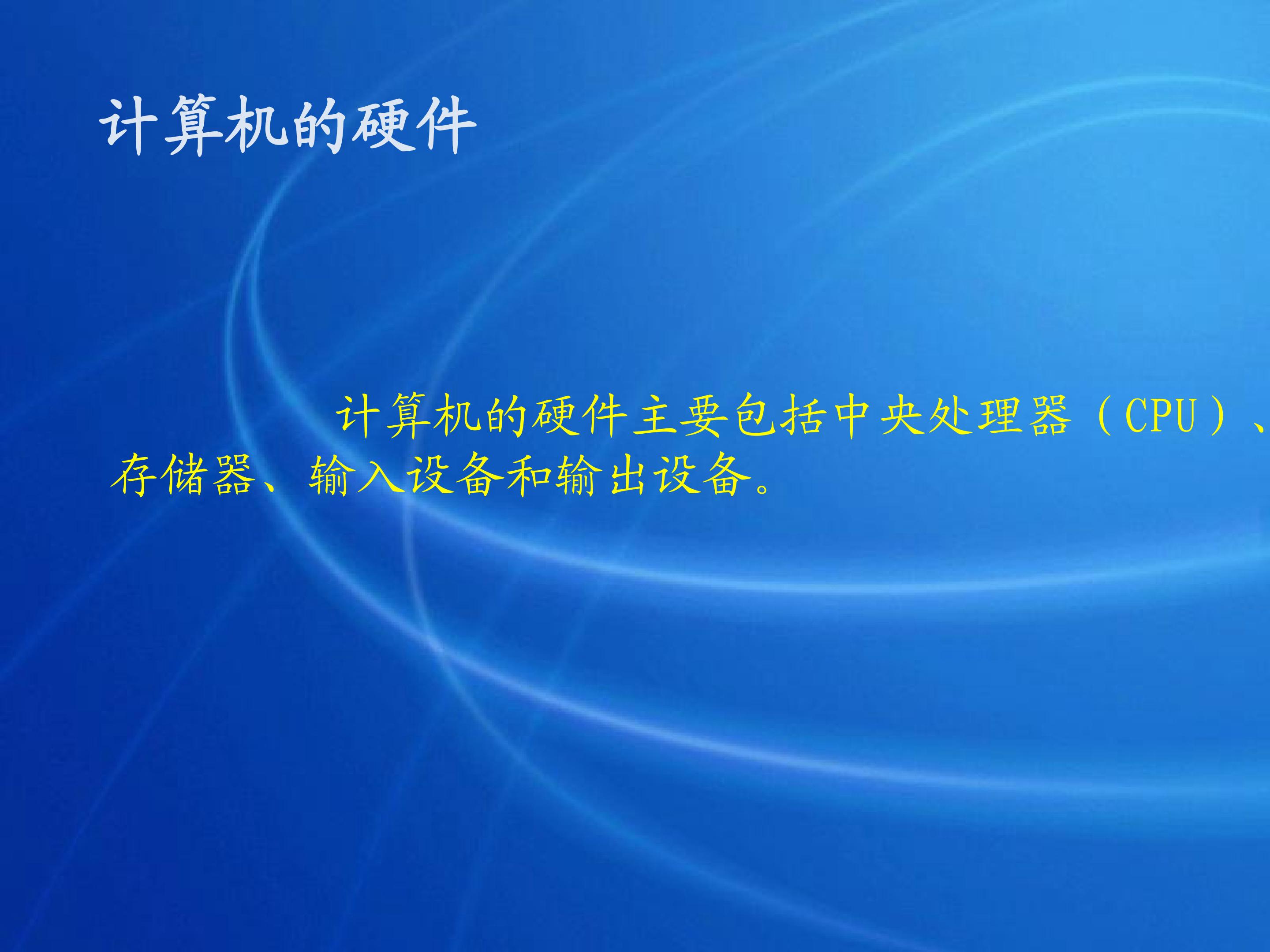 计算机的硬件

计算机的硬件主要包括中央处理器（CPU）、存储器、输入设备和输出设备。